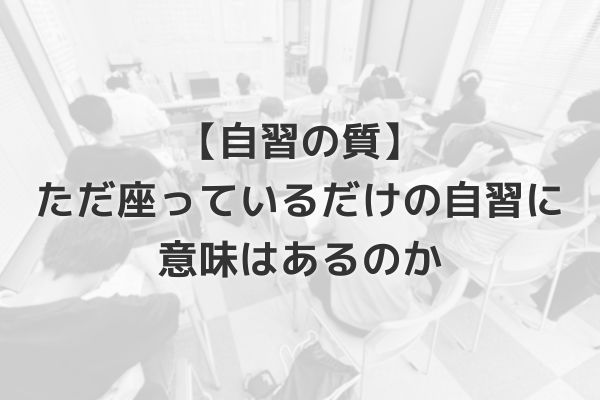 【自習の質】
ただ座っているだけの自習に
意味はあるのか